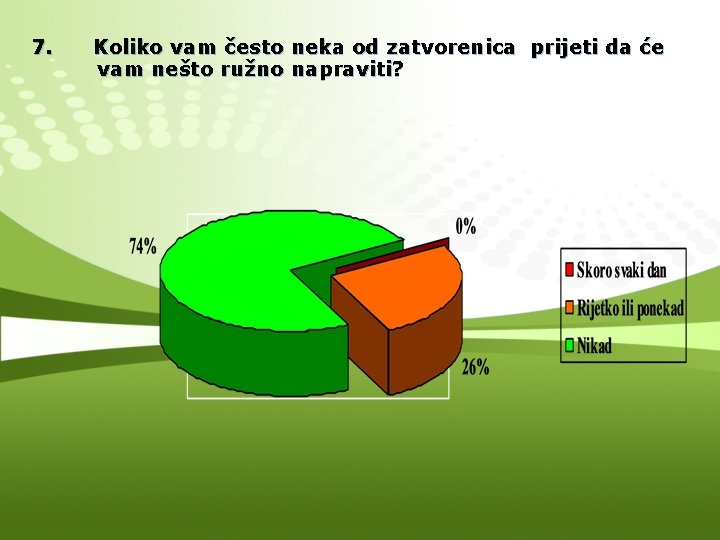 7. Koliko vam često neka od zatvorenica prijeti da će vam nešto ružno napraviti?

74%

0%

26%

Skoro svaki dan
Rijetko ili ponekad
Nikad